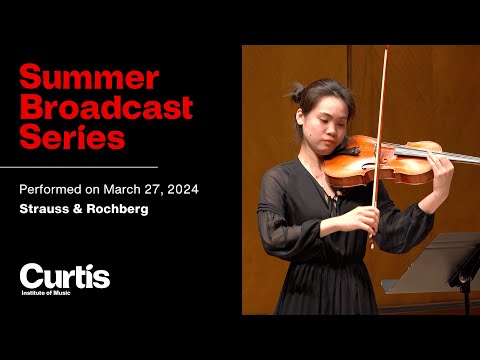 Summer Broadcast Series

Performed on March 27, 2024
Strauss & Rochberg

Curtis
Institute of Music